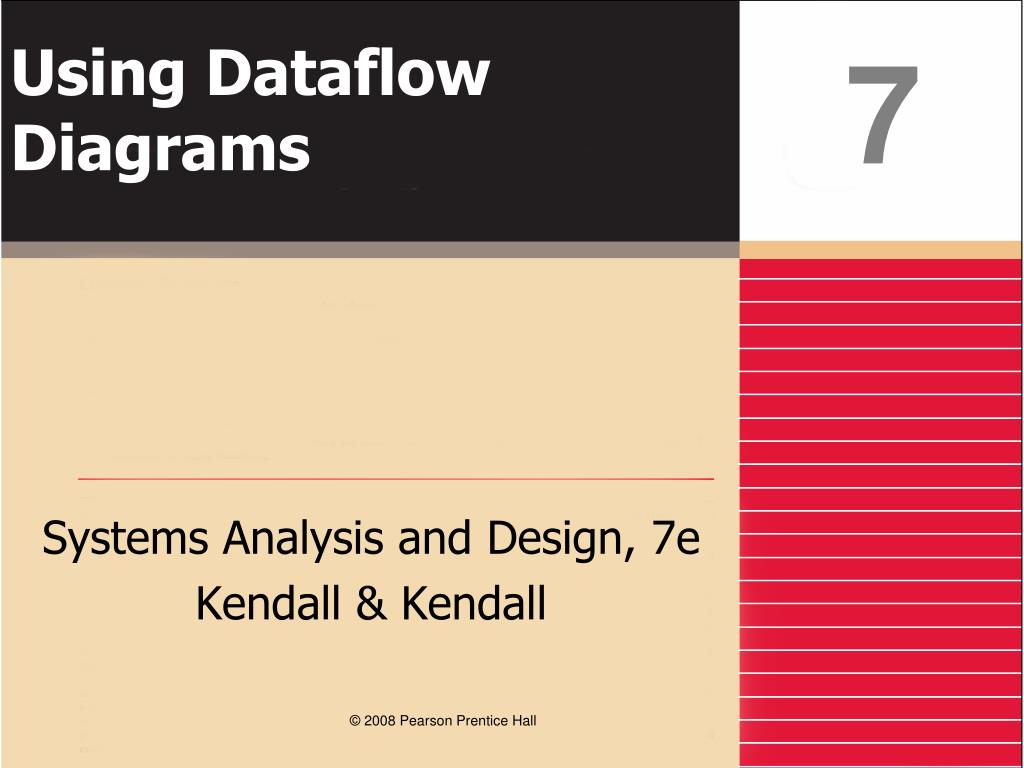 Using Dataflow Diagrams

7

Systems Analysis and Design, 7e
Kendall & Kendall

© 2008 Pearson Prentice Hall